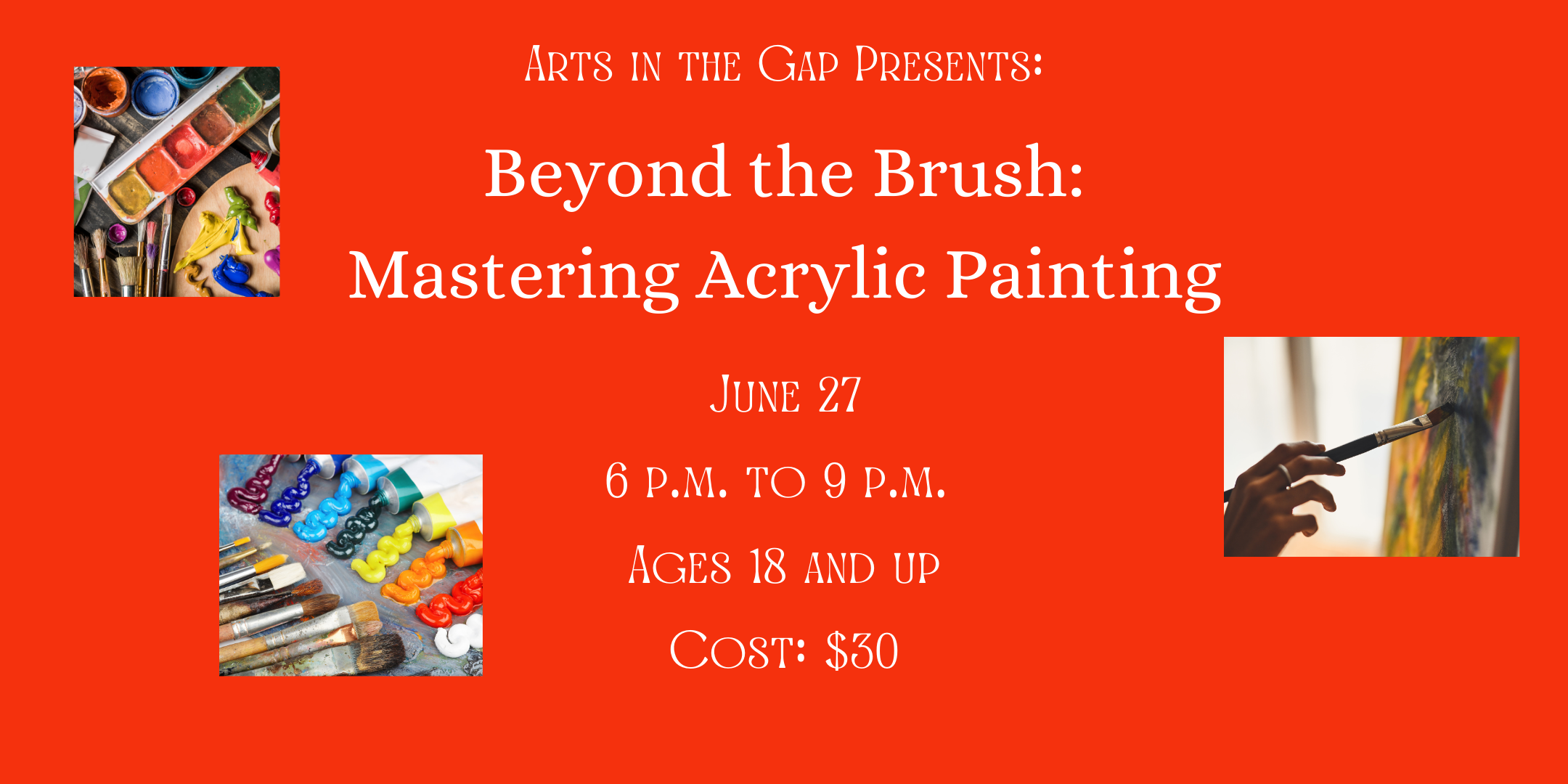 Arts in the Gap Presents:

Beyond the Brush:
Mastering Acrylic Painting

June 27

6 p.m. to 9 p.m.

Ages 18 and up

Cost: $30